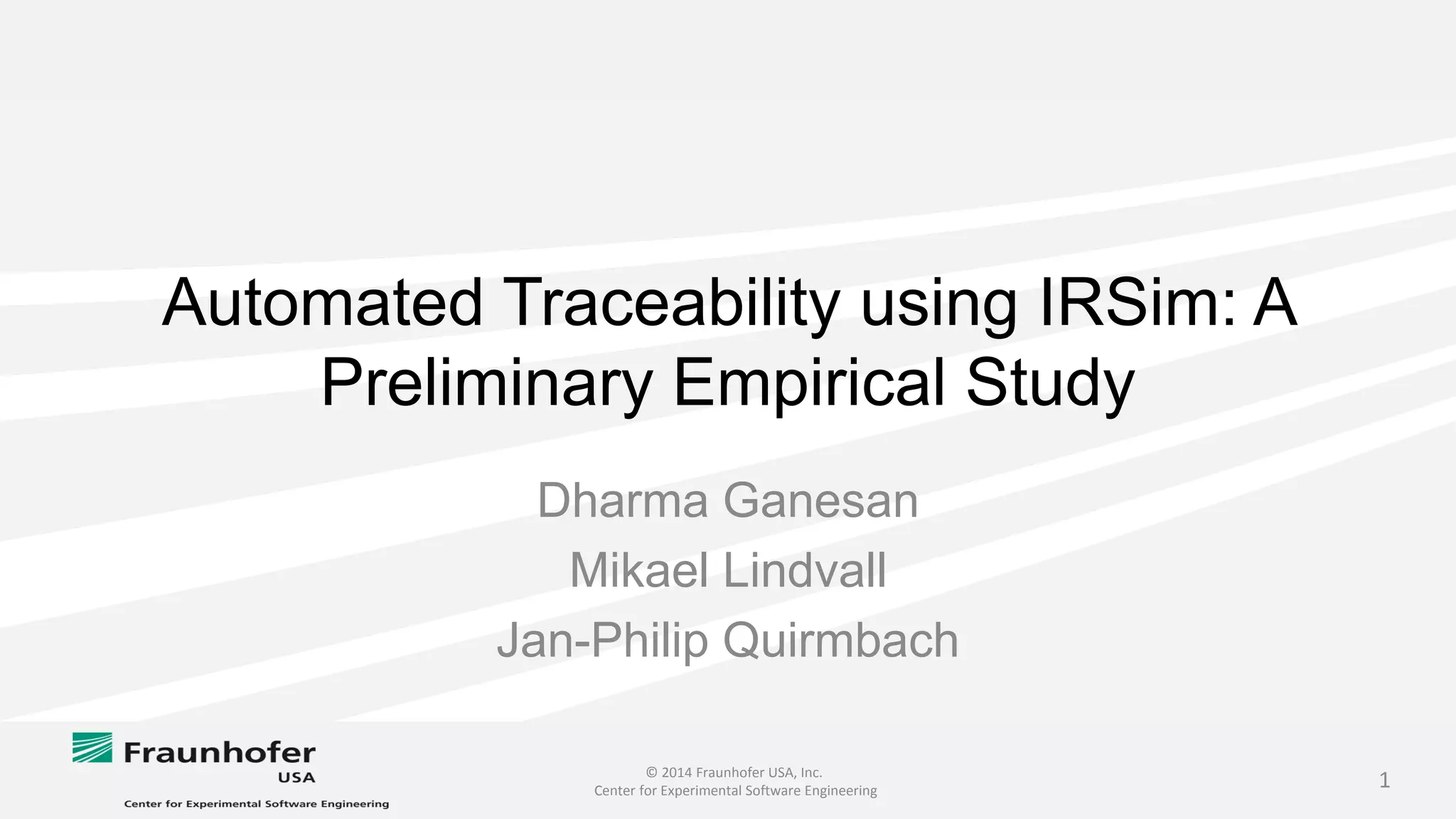 Automated Traceability using IRSim: A Preliminary Empirical Study

Dharma Ganesan

Mikael Lindvall

Jan-Philip Quirmbach

Fraunhofer USA

Center for Experimental Software Engineering

© 2014 Fraunhofer USA, Inc.
Center for Experimental Software Engineering

1